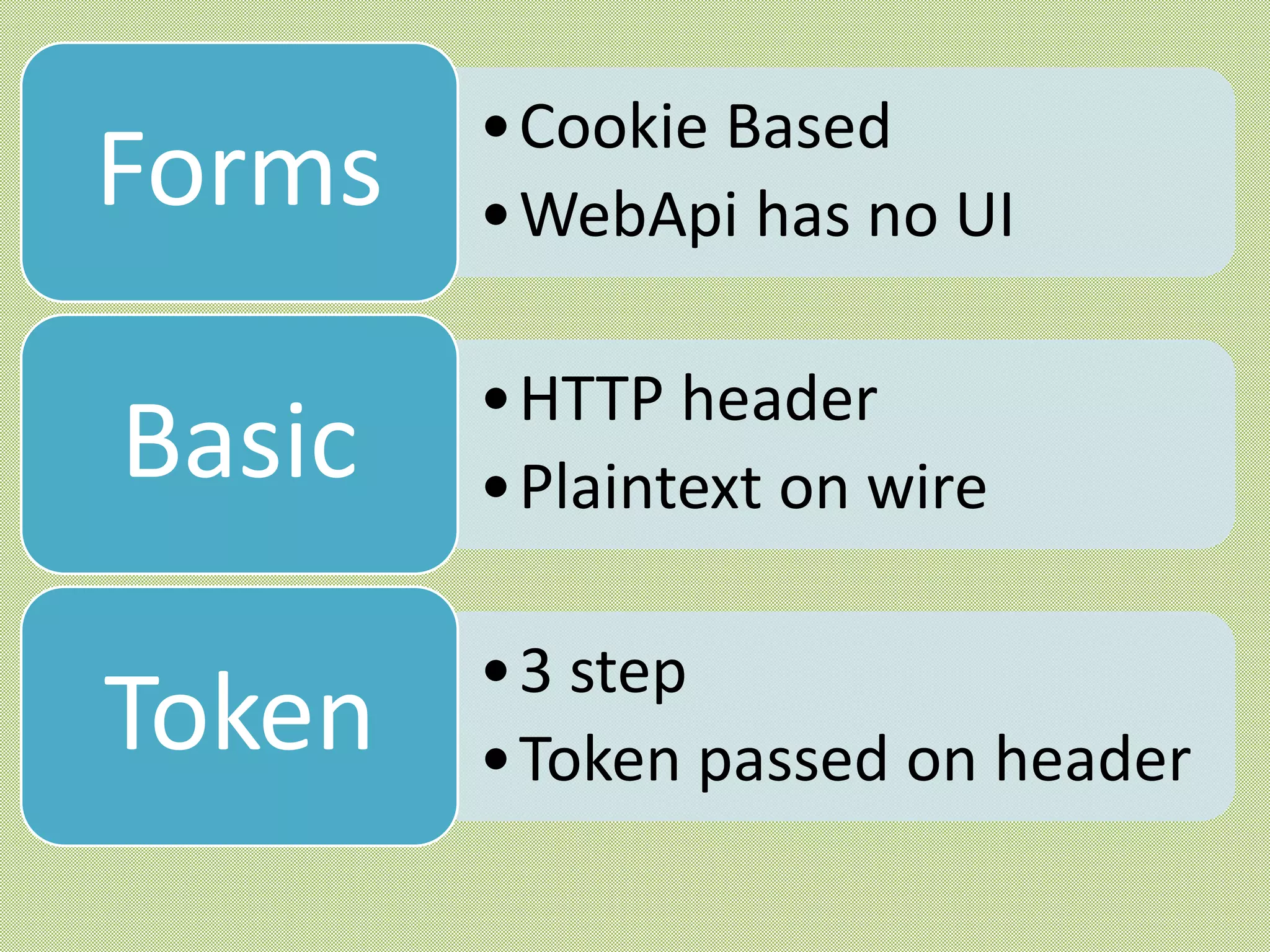 Forms

• Cookie Based
• WebApi has no UI

Basic

• HTTP header
• Plaintext on wire

Token

• 3 step
• Token passed on header